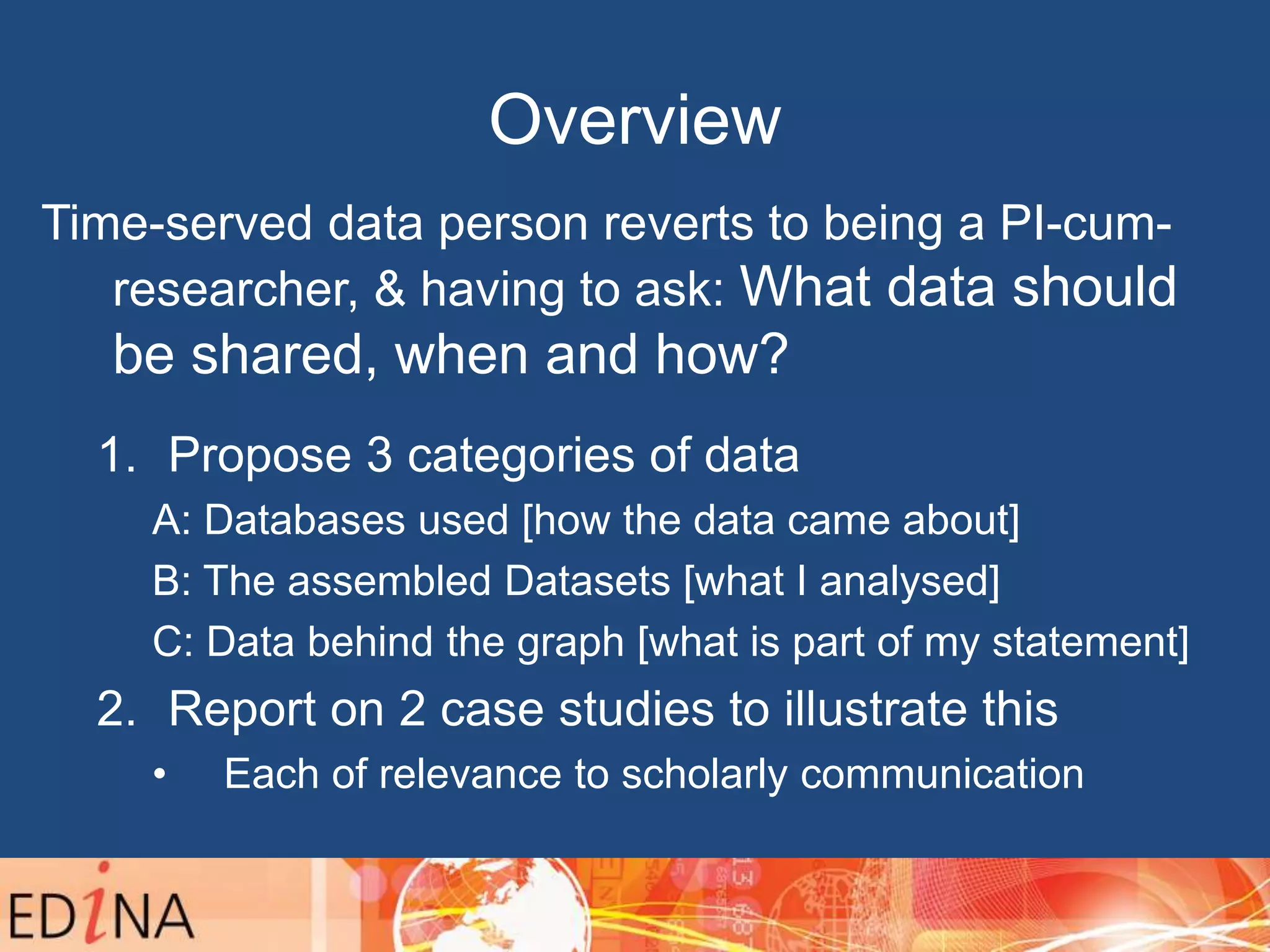 Overview

Time-served data person reverts to being a PI-cum-researcher, & having to ask: What data should be shared, when and how?

1. Propose 3 categories of data
A: Databases used [how the data came about]
B: The assembled Datasets [what I analysed]
C: Data behind the graph [what is part of my statement]
2. Report on 2 case studies to illustrate this
• Each of relevance to scholarly communication

EDINA